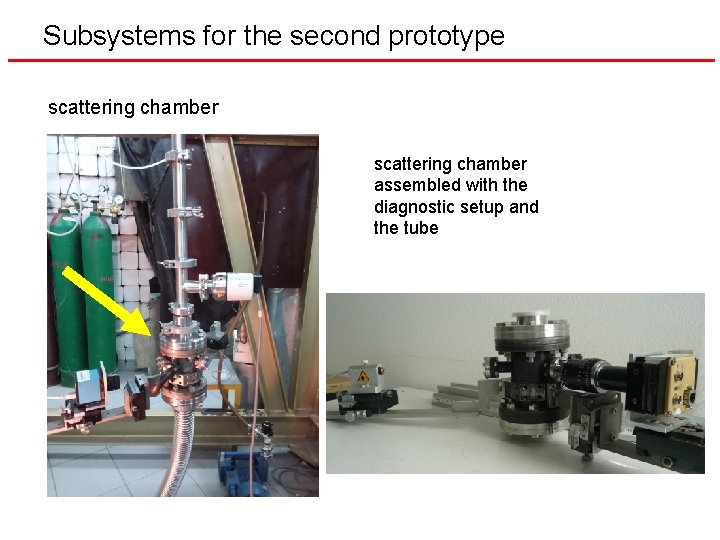 Subsystems for the second prototype

scattering chamber

scattering chamber assembled with the diagnostic setup and the tube